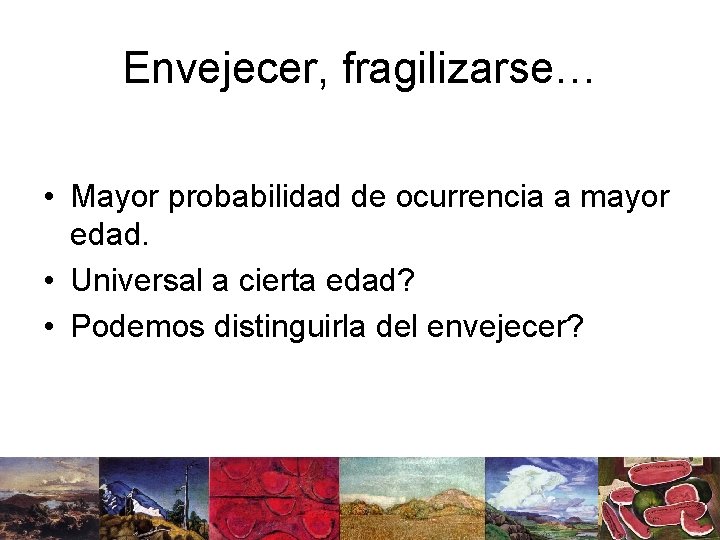 Envejecer, fragilizarse…

• Mayor probabilidad de ocurrencia a mayor edad.
• Universal a cierta edad?
• Podemos distinguirla del envejecer?